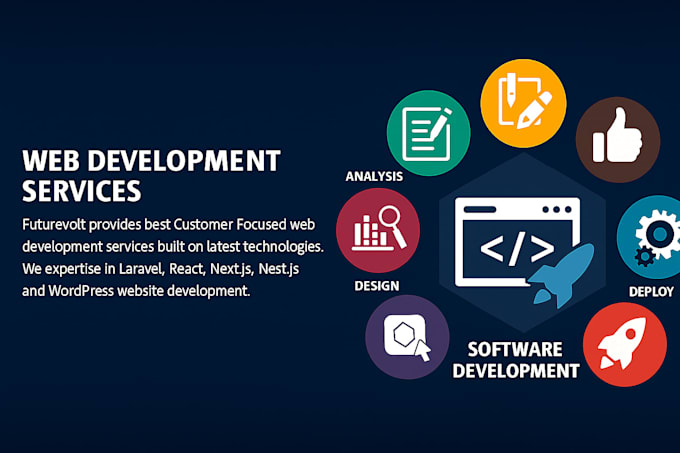 WEB DEVELOPMENT SERVICES

Futurevolt provides best Customer Focused web development services built on latest technologies. We expertise in Laravel, React, Next.js, Nest.js and WordPress website development.

ANALYSIS

DESIGN

</>

DEPLOY

SOFTWARE DEVELOPMENT